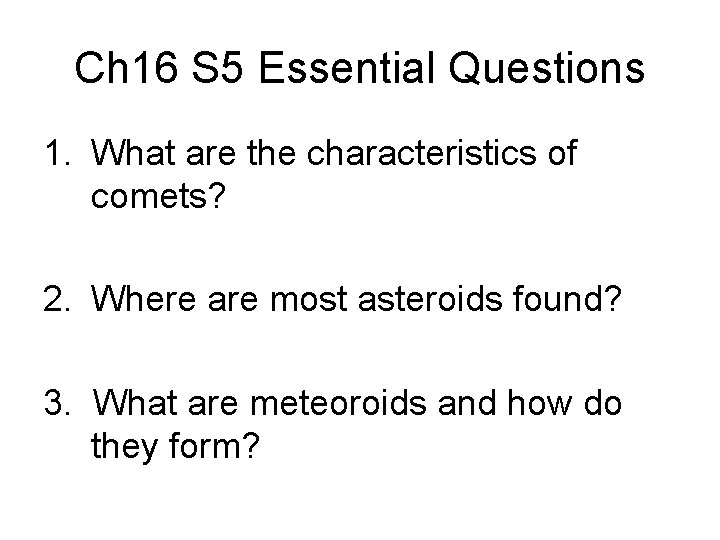 Ch16 S5 Essential Questions

1. What are the characteristics of comets?

2. Where are most asteroids found?

3. What are meteoroids and how do they form?